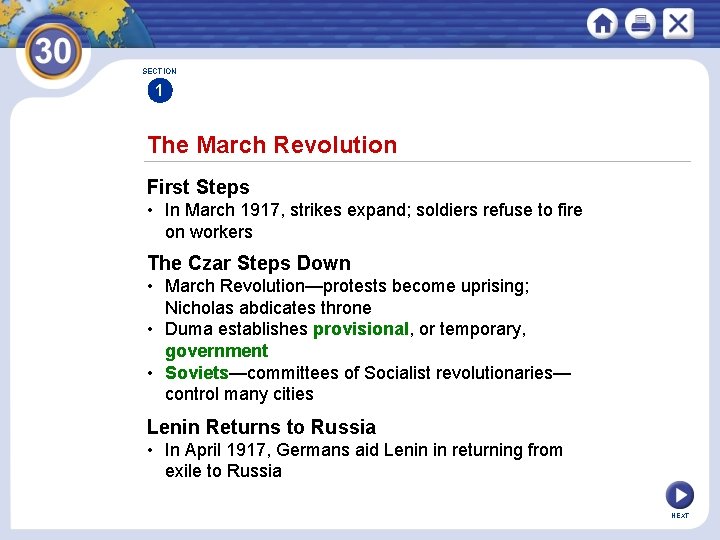 30

SECTION
1

The March Revolution

First Steps
• In March 1917, strikes expand; soldiers refuse to fire on workers

The Czar Steps Down
• March Revolution—protests become uprising; Nicholas abdicates throne
• Duma establishes provisional, or temporary, government
• Soviets—committees of Socialist revolutionaries—control many cities

Lenin Returns to Russia
• In April 1917, Germans aid Lenin in returning from exile to Russia

NEXT